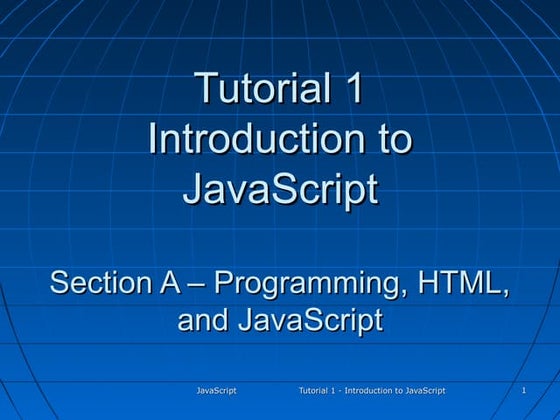 Tutorial 1
Introduction to JavaScript

Section A – Programming, HTML, and JavaScript

JavaScript

Tutorial 1 - Introduction to JavaScript

1